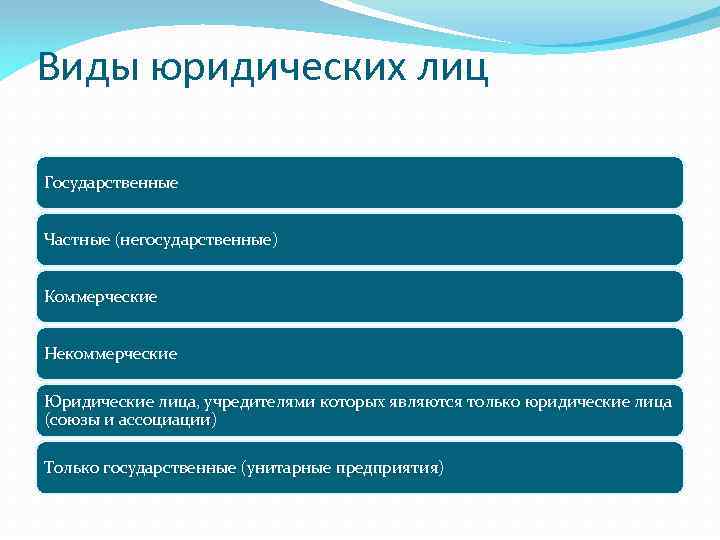 Виды юридических лиц

Государственные

Частные (негосударственные)

Коммерческие

Некоммерческие

Юридические лица, учредителями которых являются только юридические лица (союзы и ассоциации)

Только государственные (унитарные предприятия)